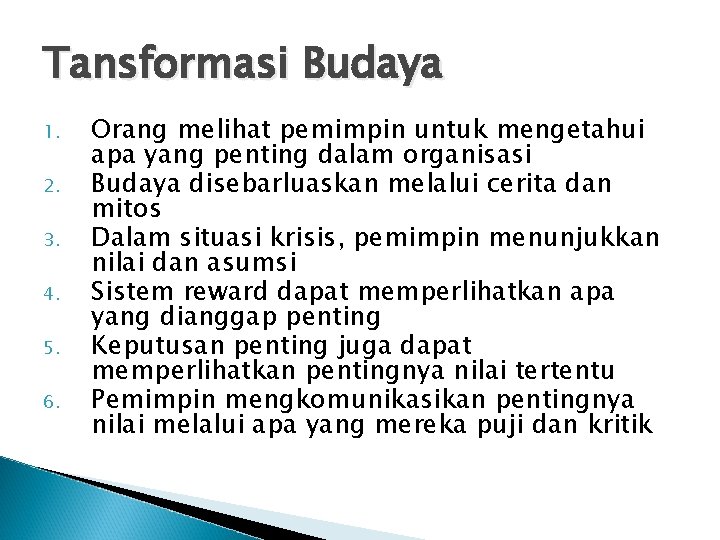 Tansformasi Budaya

1. Orang melihat pemimpin untuk mengetahui apa yang penting dalam organisasi
2. Budaya disebarluaskan melalui cerita dan mitos
3. Dalam situasi krisis, pemimpin menunjukkan nilai dan asumsi
4. Sistem reward dapat memperlihatkan apa yang dianggap penting
5. Keputusan penting juga dapat memperlihatkan pentingnya nilai tertentu
6. Pemimpin mengkomunikasikan pentingnya nilai melalui apa yang mereka puji dan kritik